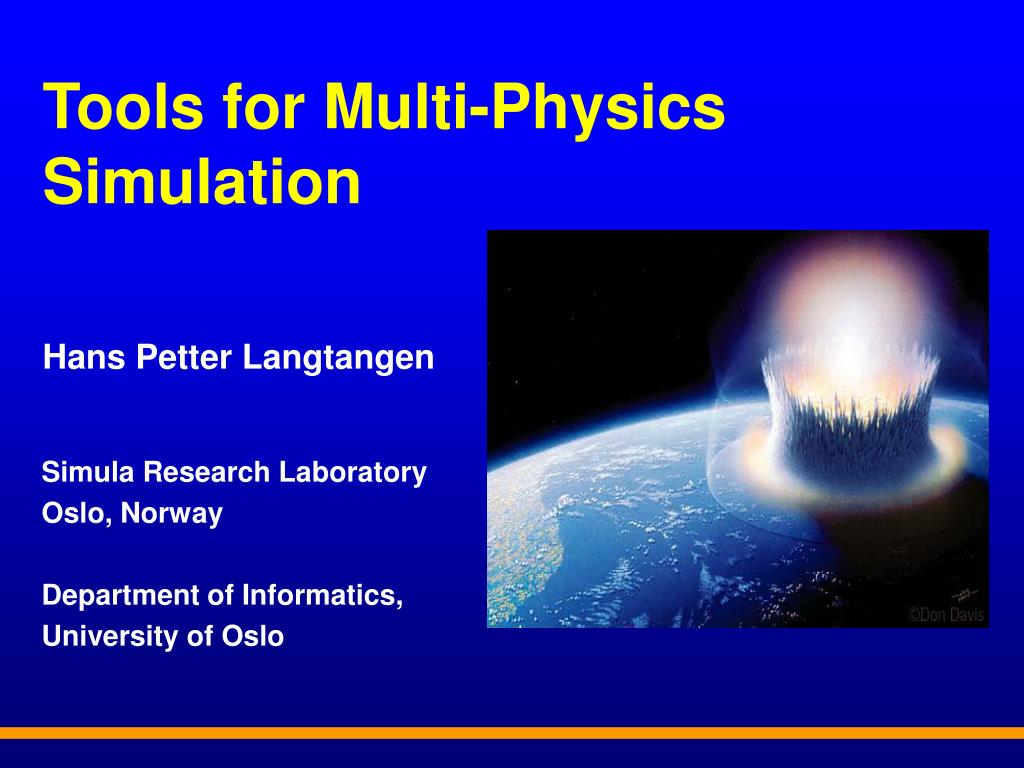 Tools for Multi-Physics Simulation

Hans Petter Langtangen

Simula Research Laboratory
Oslo, Norway

Department of Informatics,
University of Oslo

©Don Davis